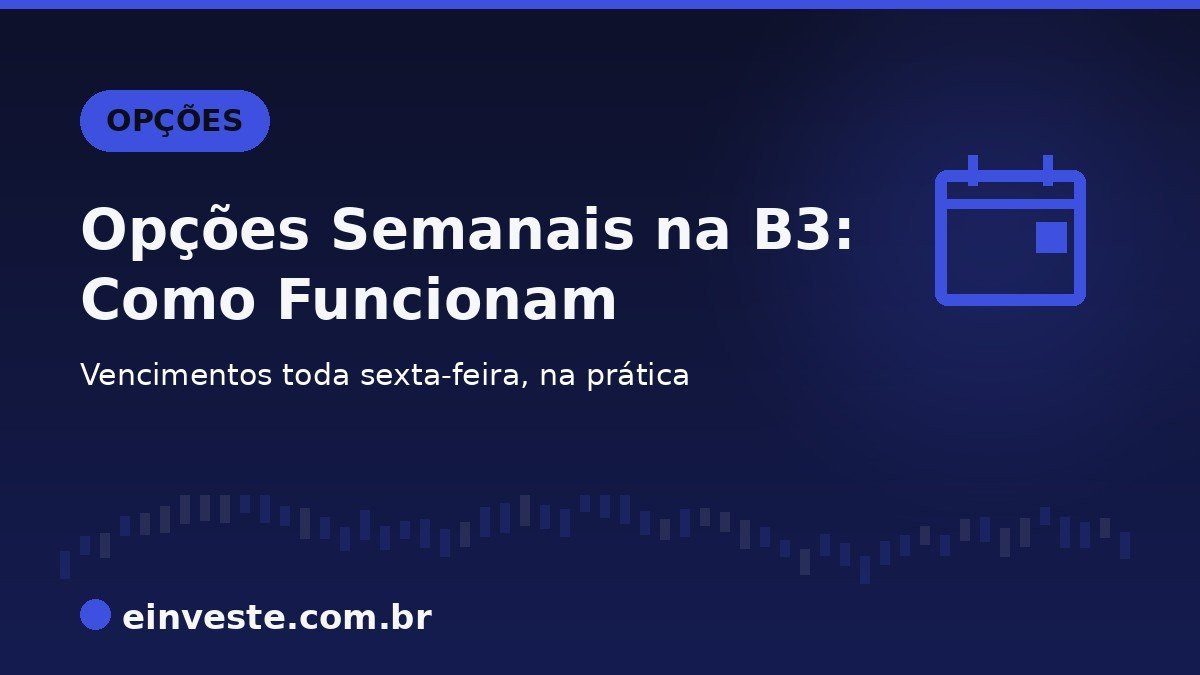 OPÇÕES

Opções Semanais na B3: Como Funcionam

Vencimentos toda sexta-feira, na prática

einveste.com.br